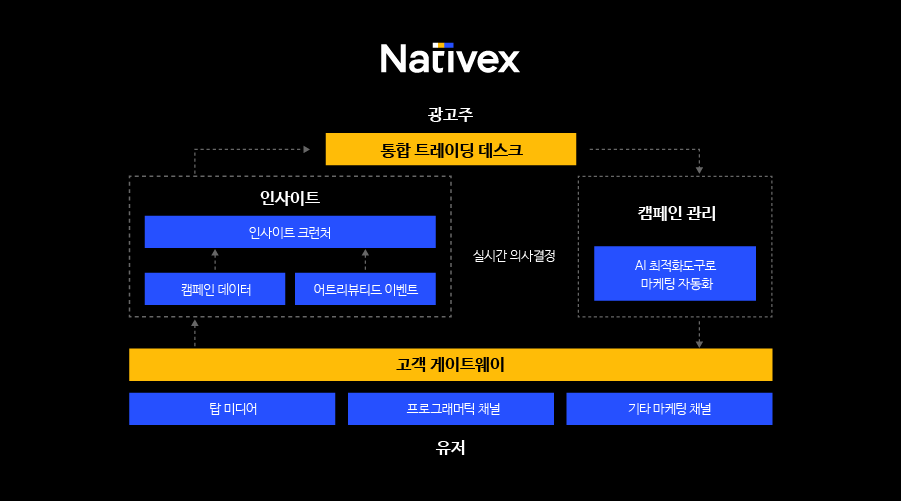 Nativex

광고주

통합 트레이딩 데스크

인사이트

인사이트 크런처

캠페인 데이터

어트리뷰티드 이벤트

실시간 의사결정

캠페인 관리

AI 최적화도구로 마케팅 자동화

고객 게이트웨이

탑 미디어

프로그래머틱 채널

기타 마케팅 채널

유저